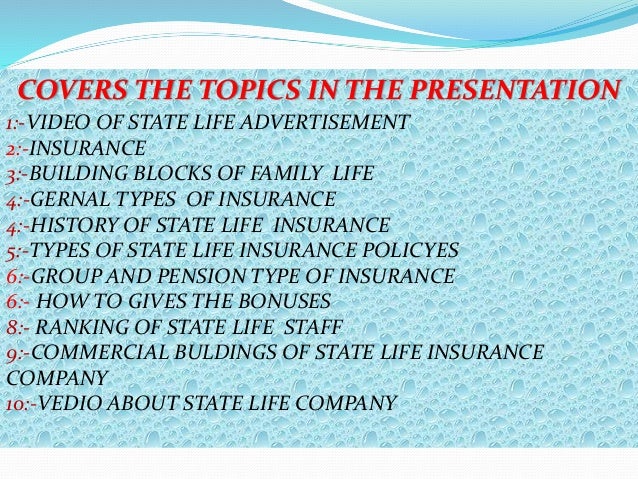 COVERS THE TOPICS IN THE PRESENTATION
1:-VIDEO OF STATE LIFE ADVERTISEMENT
2:-INSURANCE
3:-BUILDING BLOCKS OF FAMILY LIFE
4:-GERNAL TYPES OF INSURANCE
4:-HISTORY OF STATE LIFE INSURANCE
5:-TYPES OF STATE LIFE INSURANCE POLICYES
6:-GROUP AND PENSION TYPE OF INSURANCE
6:- HOW TO GIVES THE BONUSES
8:- RANKING OF STATE LIFE STAFF
9:-COMMERCIAL BULDINGS OF STATE LIFE INSURANCE COMPANY
10:-VEDIO ABOUT STATE LIFE COMPANY